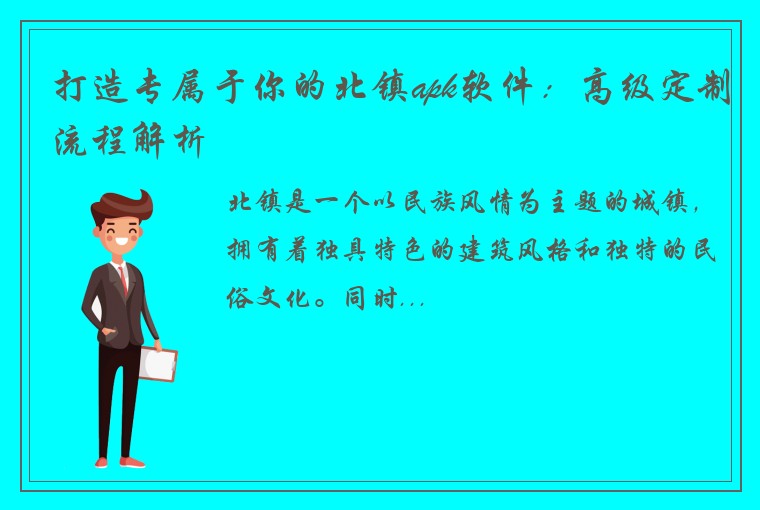 打造专属于你的北镇apk软件：高级定制流程解析

北镇是一个以民族风情为主题的城镇，拥有着独具特色的建筑风格和独特的民俗文化。同时...